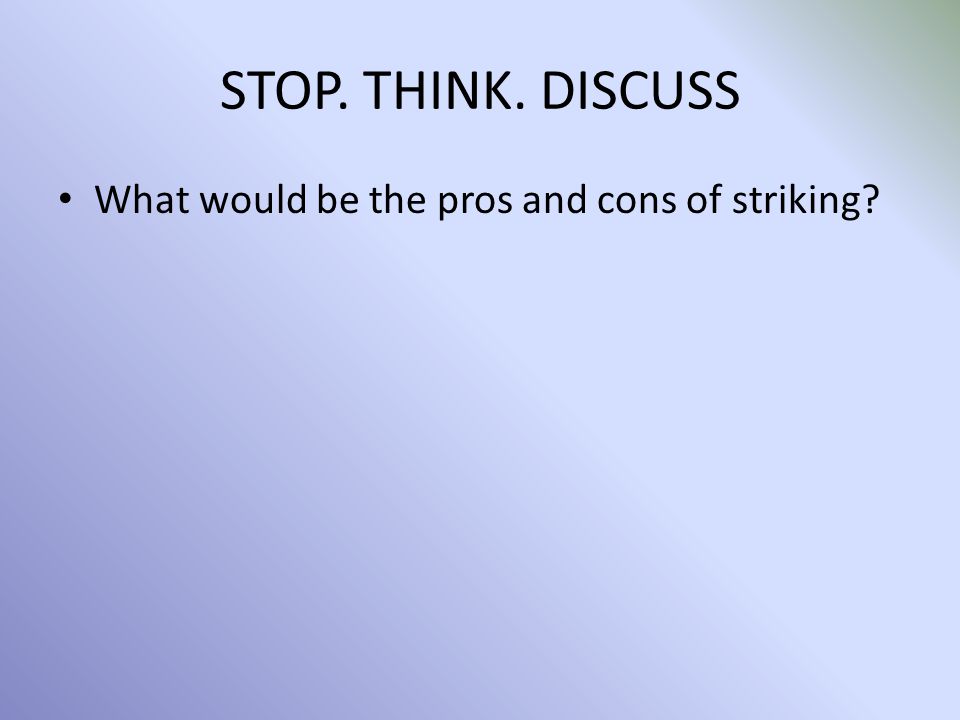 STOP. THINK. DISCUSS

• What would be the pros and cons of striking?